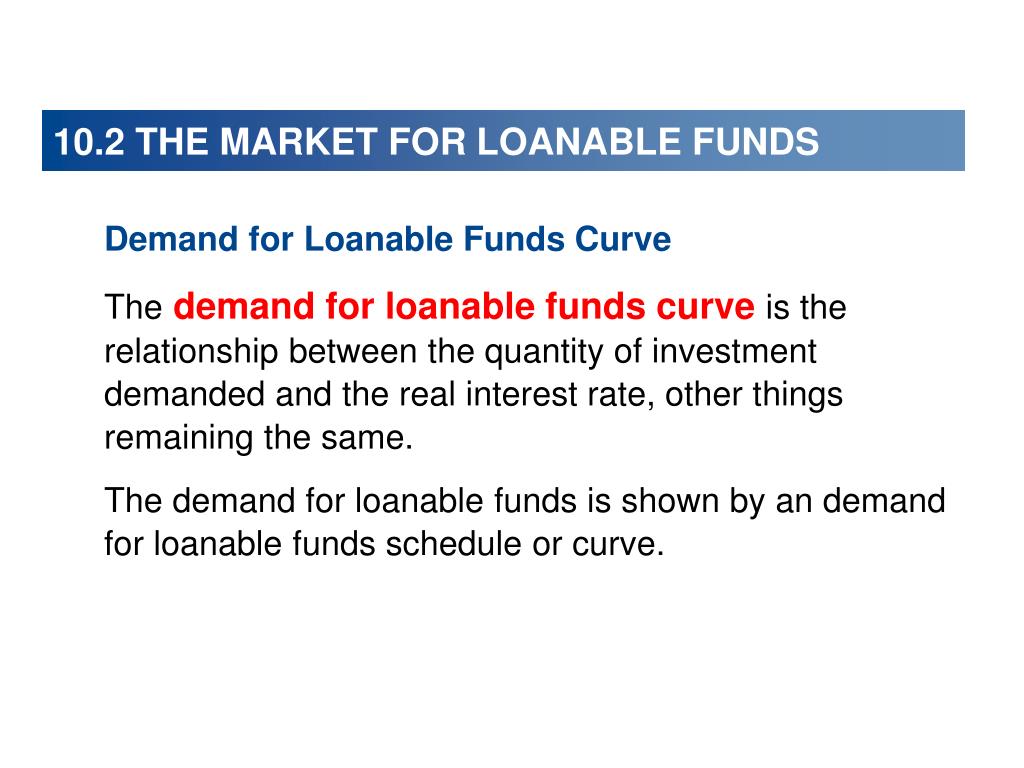 10.2 THE MARKET FOR LOANABLE FUNDS

Demand for Loanable Funds Curve

The demand for loanable funds curve is the relationship between the quantity of investment demanded and the real interest rate, other things remaining the same.

The demand for loanable funds is shown by an demand for loanable funds schedule or curve.